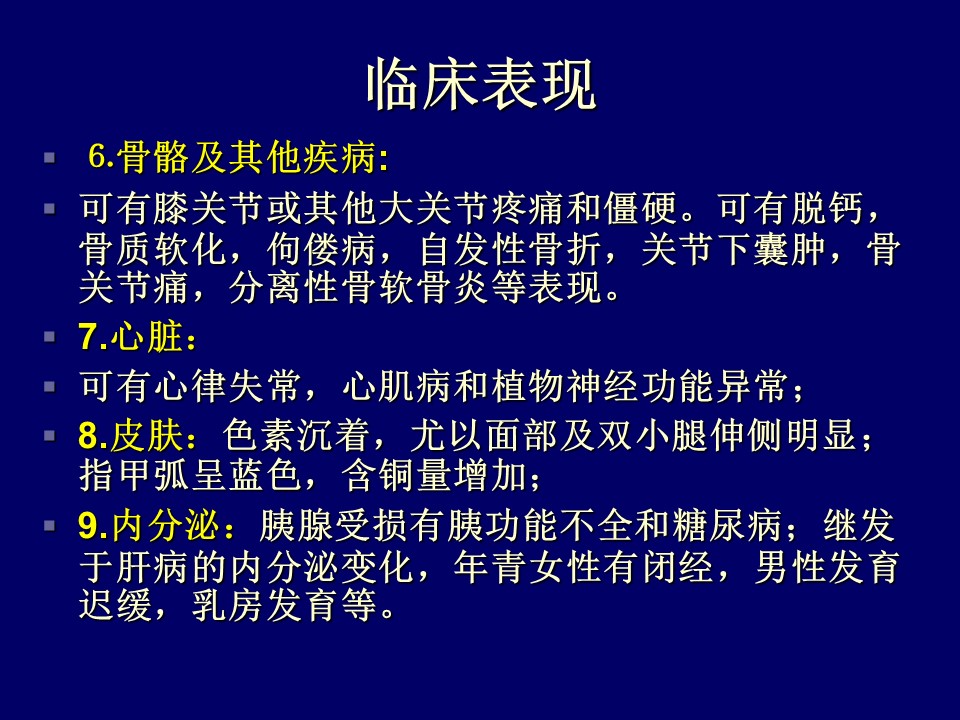 临床表现

6.骨骼及其他疾病:

可有膝关节或其他大关节疼痛和僵硬。可有脱钙，骨质软化，佝偻病，自发性骨折，关节下囊肿，骨关节痛，分离性骨软骨炎等表现。

7.心脏：

可有心律失常，心肌病和植物神经功能异常；

8.皮肤：色素沉着，尤以面部及双小腿伸侧明显；指甲弧呈蓝色，含铜量增加；

9.内分泌：胰腺受损有胰功能不全和糖尿病；继发于肝病的内分泌变化，年青女性有闭经，男性发育迟缓，乳房发育等。